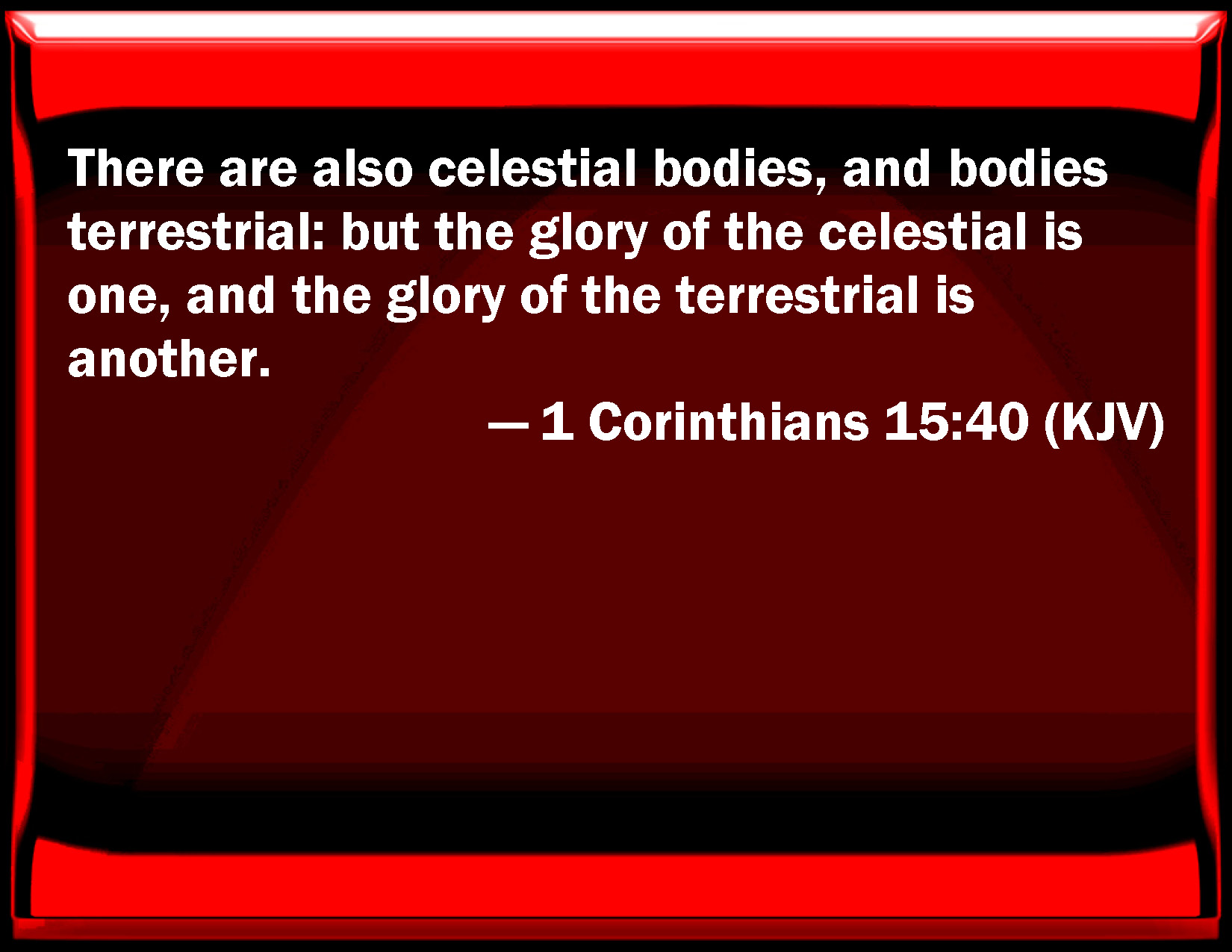 There are also celestial bodies, and bodies terrestrial: but the glory of the celestial is one, and the glory of the terrestrial is another.

— 1 Corinthians 15:40 (KJV)